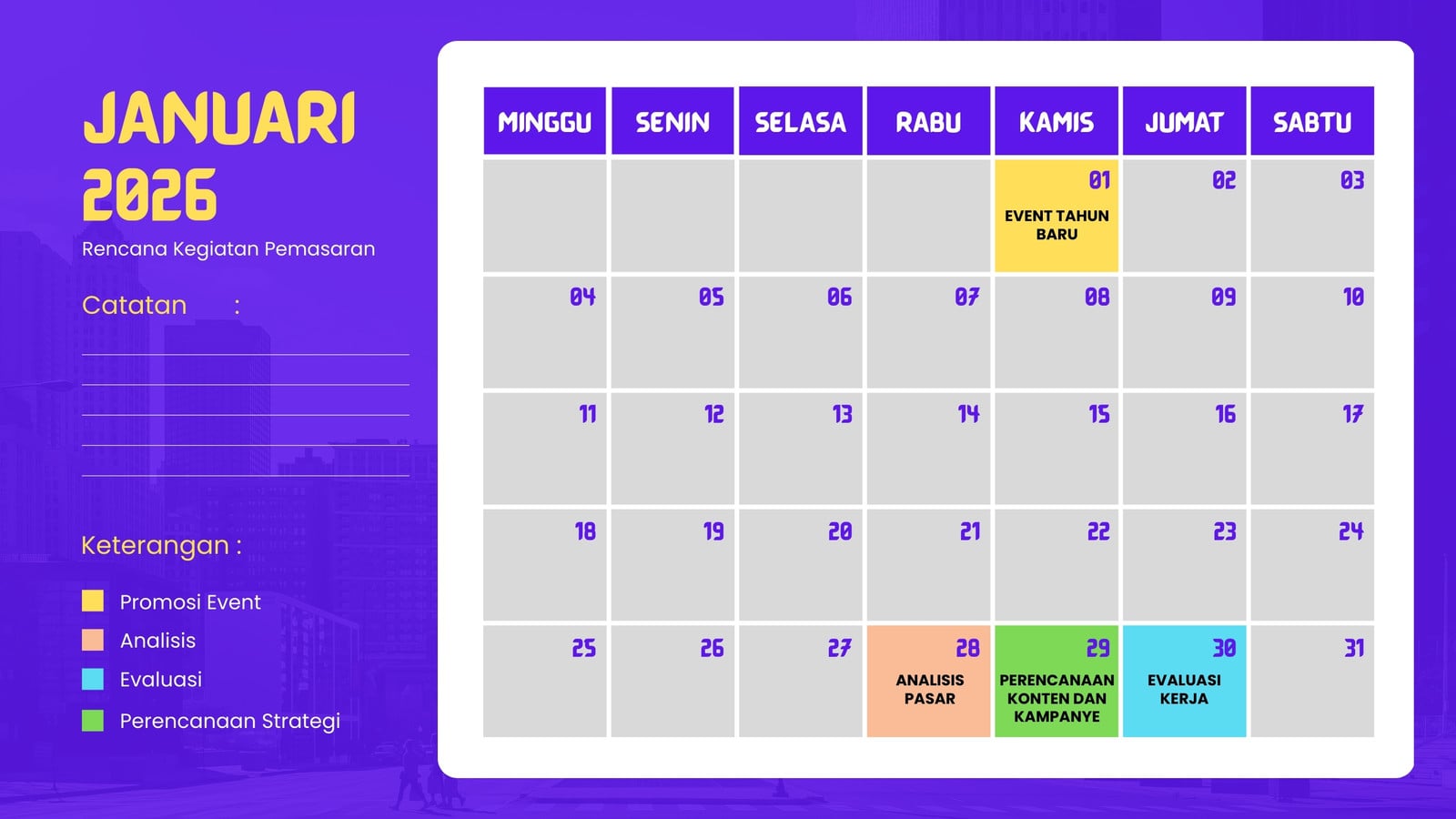 JANUARI 2026

Rencana Kegiatan Pemasaran

Catatan :

Keterangan :

Promosi Event

Analisis

Evaluasi

Perencanaan Strategi

| MINGGU | SENIN | SELASA | RABU | KAMIS | JUMAT | SABTU |
|---|---|---|---|---|---|---|
| | | | | 01 EVENT TAHUN BARU | 02 | 03 |
| 04 | 05 | 06 | 07 | 08 | 09 | 10 |
| 11 | 12 | 13 | 14 | 15 | 16 | 17 |
| 18 | 19 | 20 | 21 | 22 | 23 | 24 |
| 25 | 26 | 27 | 28 ANALISIS PASAR | 29 PERENCANAAN KONTEN DAN KAMPANYE | 30 EVALUASI KERJA | 31 |